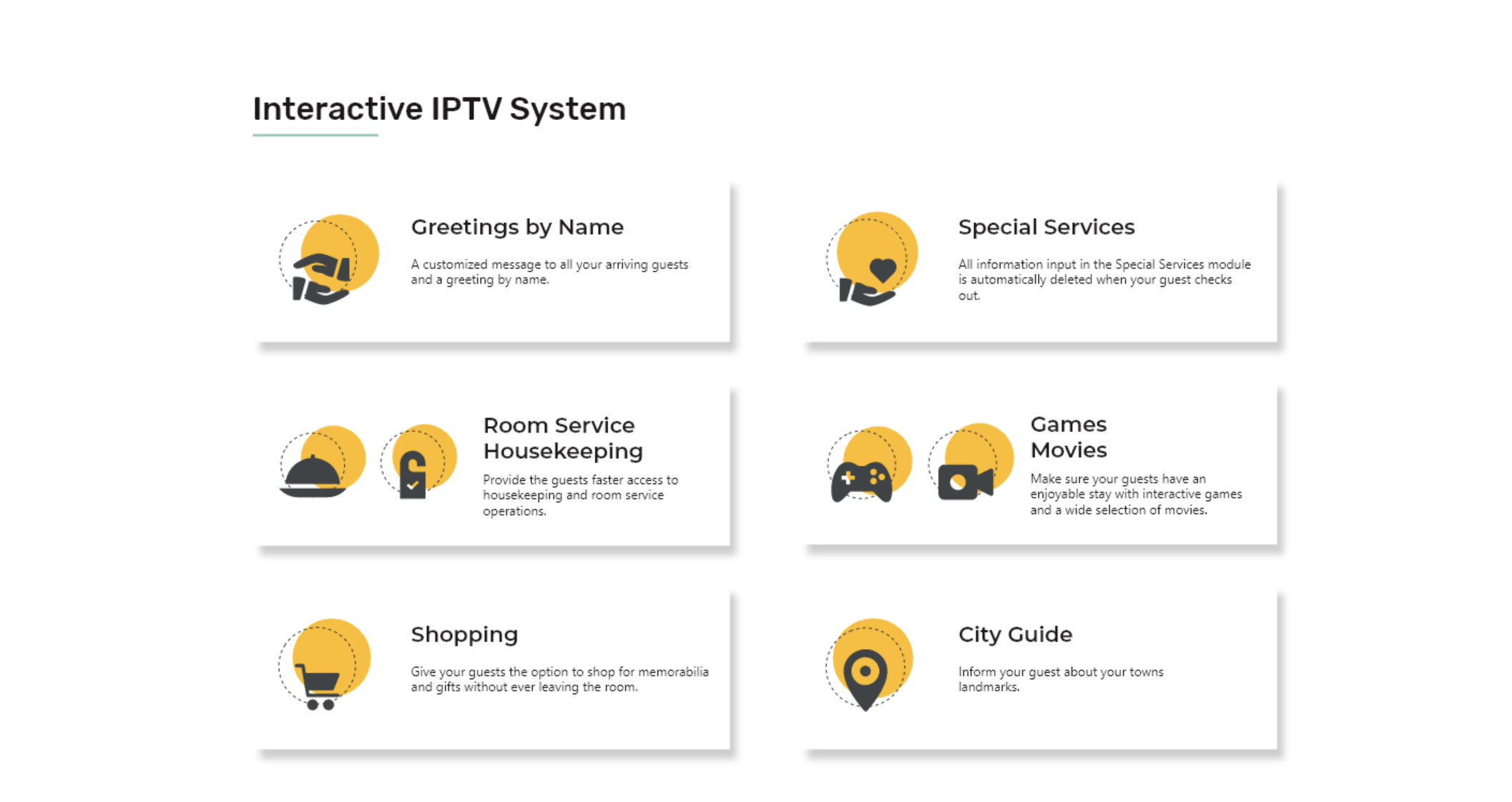 Interactive IPTV System

Greetings by Name

A customized message to all your arriving guests and a greeting by name.

Special Services

All information input in the Special Services module is automatically deleted when your guest checks out.

Room Service
Housekeeping

Provide the guests faster access to housekeeping and room service operations.

Games
Movies

Make sure your guests have an enjoyable stay with interactive games and a wide selection of movies.

Shopping

Give your guests the option to shop for memorabilia and gifts without ever leaving the room.

City Guide

Inform your guest about your towns landmarks.